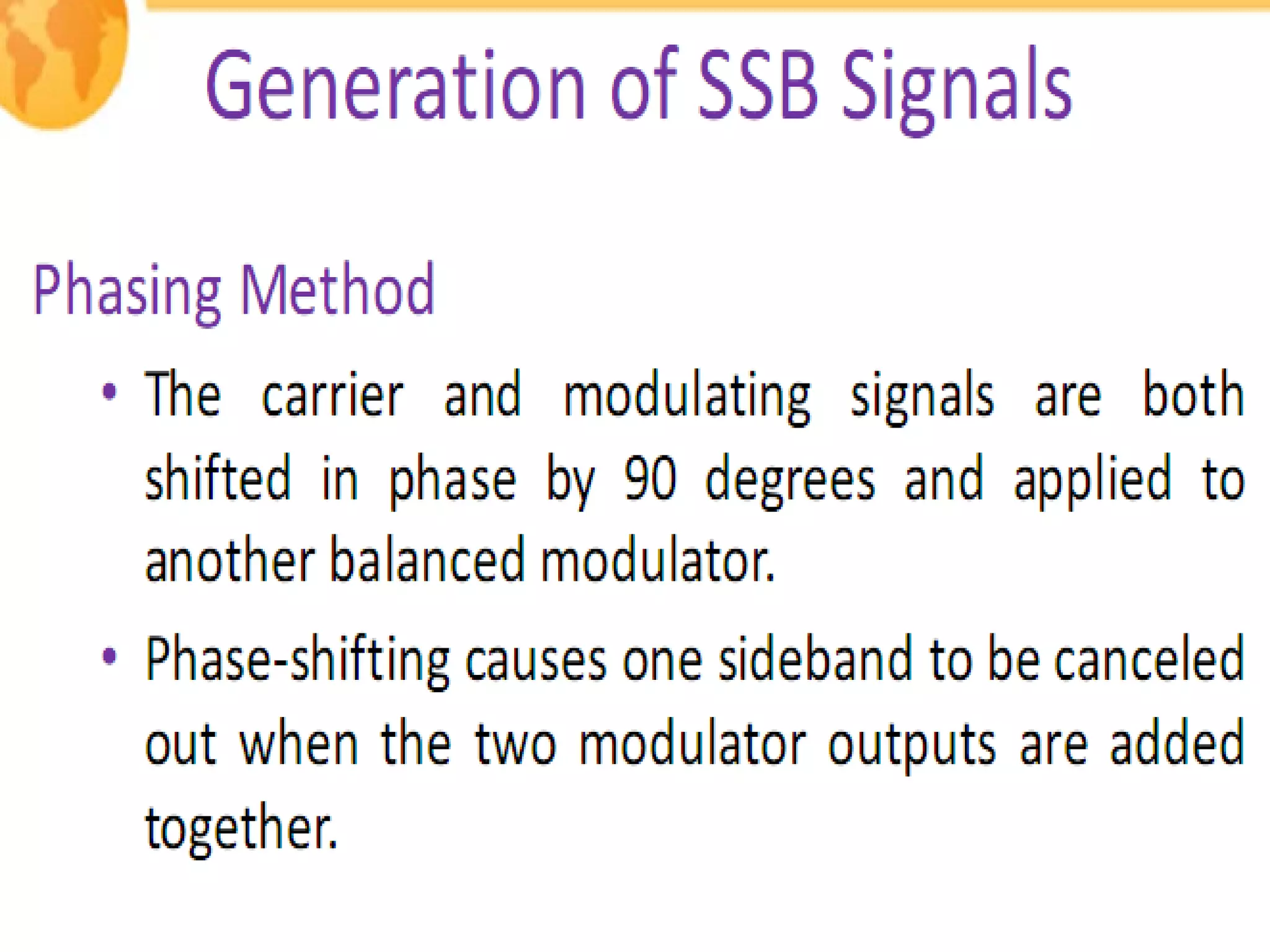 Generation of SSB Signals

Phasing Method

• The carrier and modulating signals are both shifted in phase by 90 degrees and applied to another balanced modulator.

• Phase-shifting causes one sideband to be canceled out when the two modulator outputs are added together.